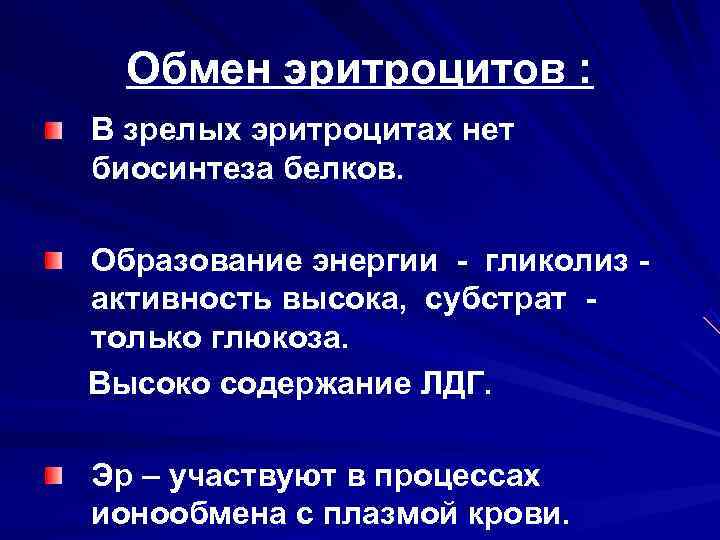 Обмен эритроцитов :

В зрелых эритроцитах нет биосинтеза белков.

Образование энергии - гликолиз - активность высока, субстрат - только глюкоза.

Высоко содержание ЛДГ.

Эр – участвуют в процессах ионообмена с плазмой крови.